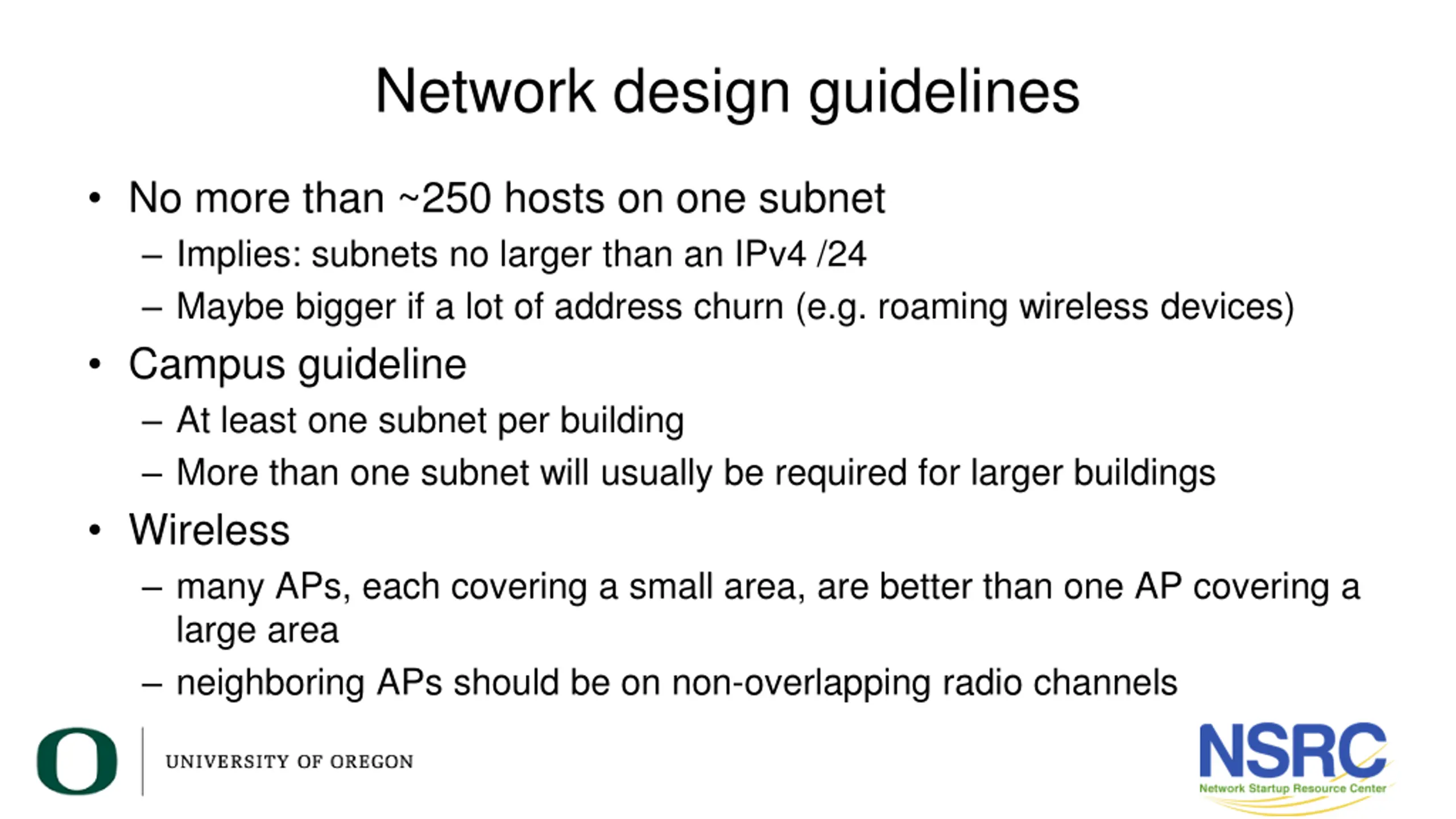 Network design guidelines

• No more than ~250 hosts on one subnet
– Implies: subnets no larger than an IPv4 /24
– Maybe bigger if a lot of address churn (e.g. roaming wireless devices)

• Campus guideline
– At least one subnet per building
– More than one subnet will usually be required for larger buildings

• Wireless
– many APs, each covering a small area, are better than one AP covering a large area
– neighboring APs should be on non-overlapping radio channels

O UNIVERSITY OF OREGON

NSRC
Network Startup Resource Center